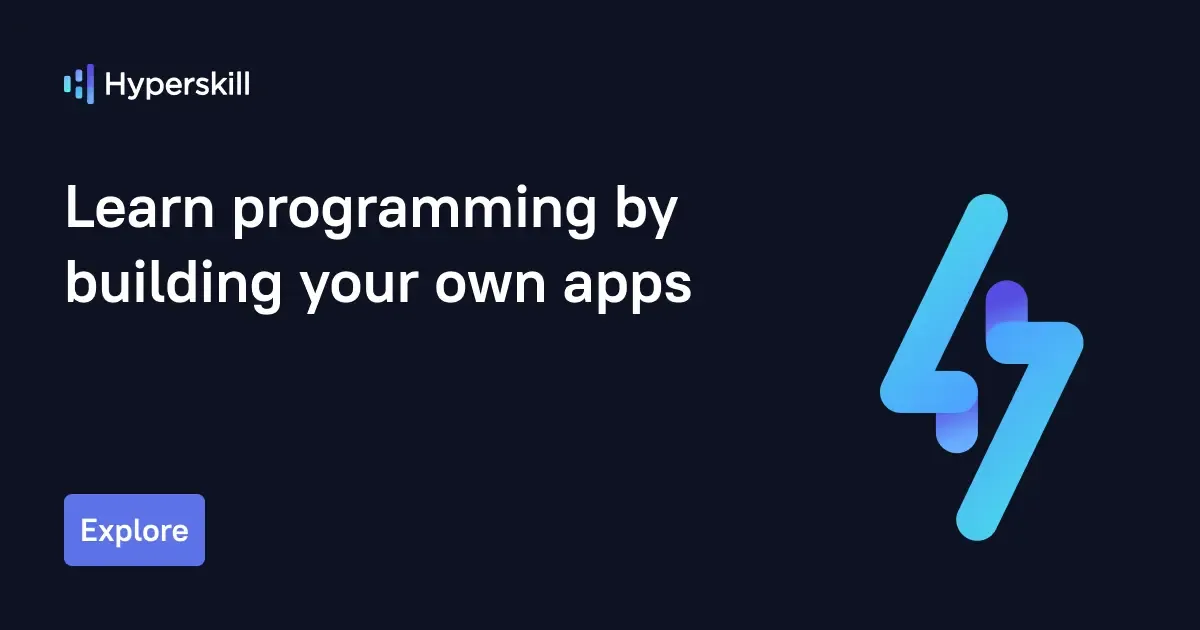 Hyperskill

Learn programming by building your own apps

Explore